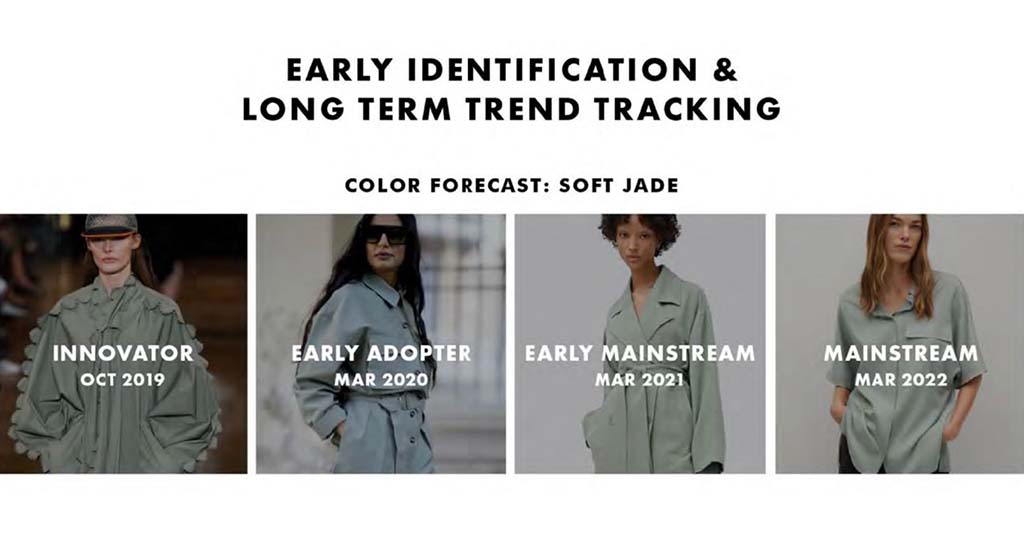 EARLY IDENTIFICATION & LONG TERM TREND TRACKING

COLOR FORECAST: SOFT JADE

INNOVATOR
OCT 2019

EARLY ADOPTER
MAR 2020

EARLY MAINSTREAM
MAR 2021

MAINSTREAM
MAR 2022